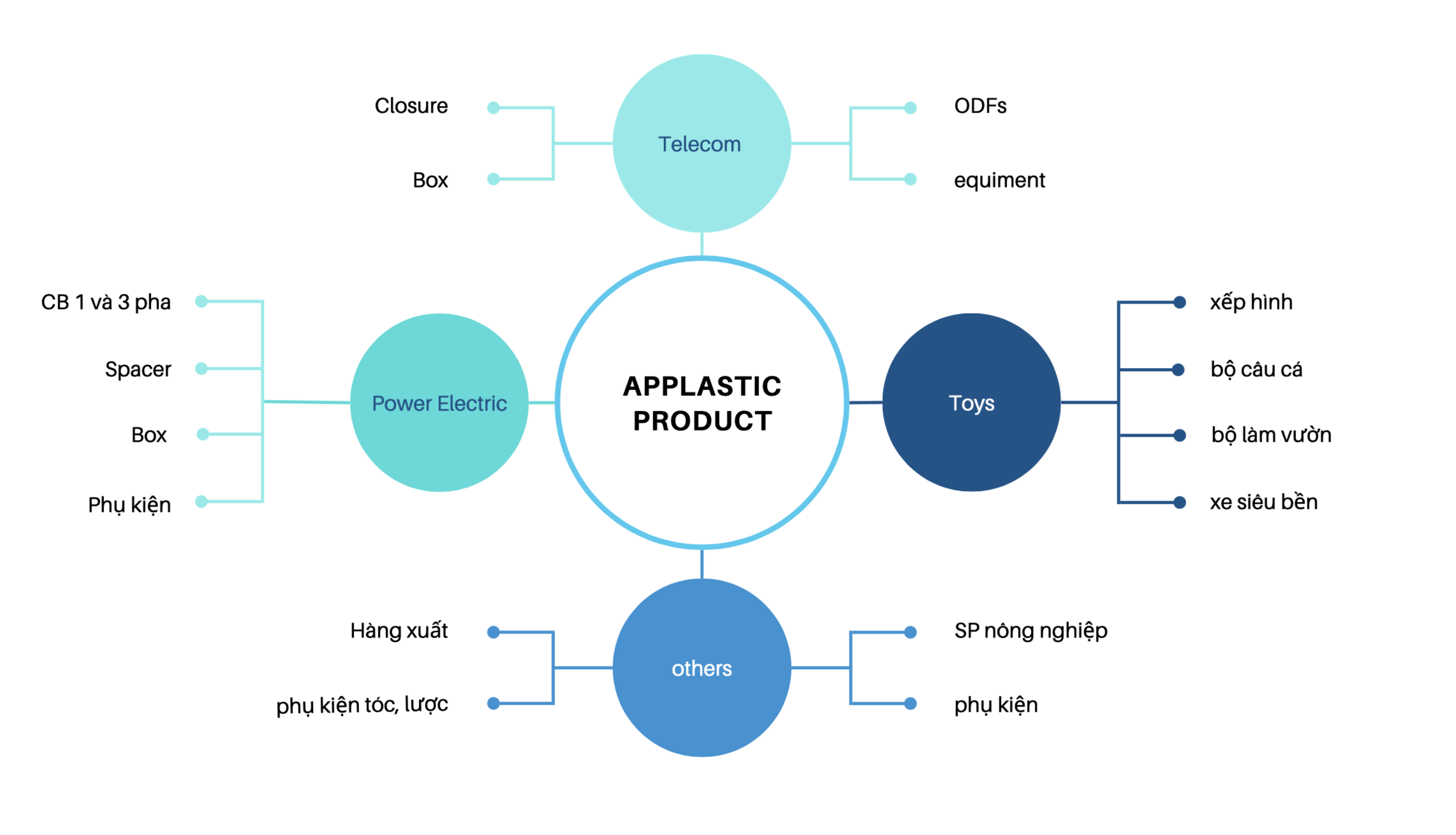 Closure

Box

Telecom

ODFs

equiment

CB 1 và 3 pha

Spacer

Box

Phụ kiện

Power Electric

APPLASTIC PRODUCT

Toys

xếp hình

bộ câu cá

bộ làm vườn

xe siêu bền

Hàng xuất

phụ kiện tóc, lược

others

SP nông nghiệp

phụ kiện